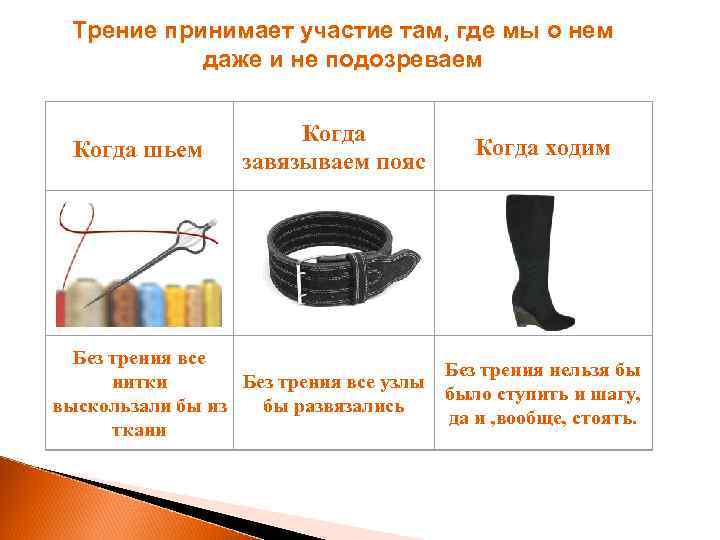 Трение принимает участие там, где мы о нем даже и не подозреваем

| Когда шьем | Когда завязываем пояс | Когда ходим |
|---|---|---|
| | | |
| Без трения все нитки выскользали бы из ткани | Без трения все узлы бы развязались | Без трения нельзя бы было ступить и шагу, да и ,вообще, стоять. |